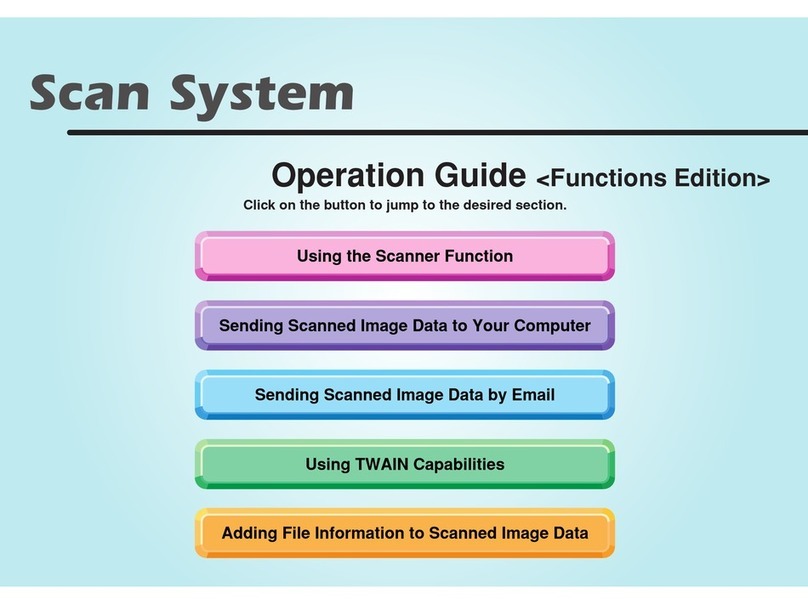 Scan System

Operation Guide <Functions Edition>

Click on the button to jump to the desired section.

Using the Scanner Function

Sending Scanned Image Data to Your Computer

Sending Scanned Image Data by Email

Using TWAIN Capabilities

Adding File Information to Scanned Image Data